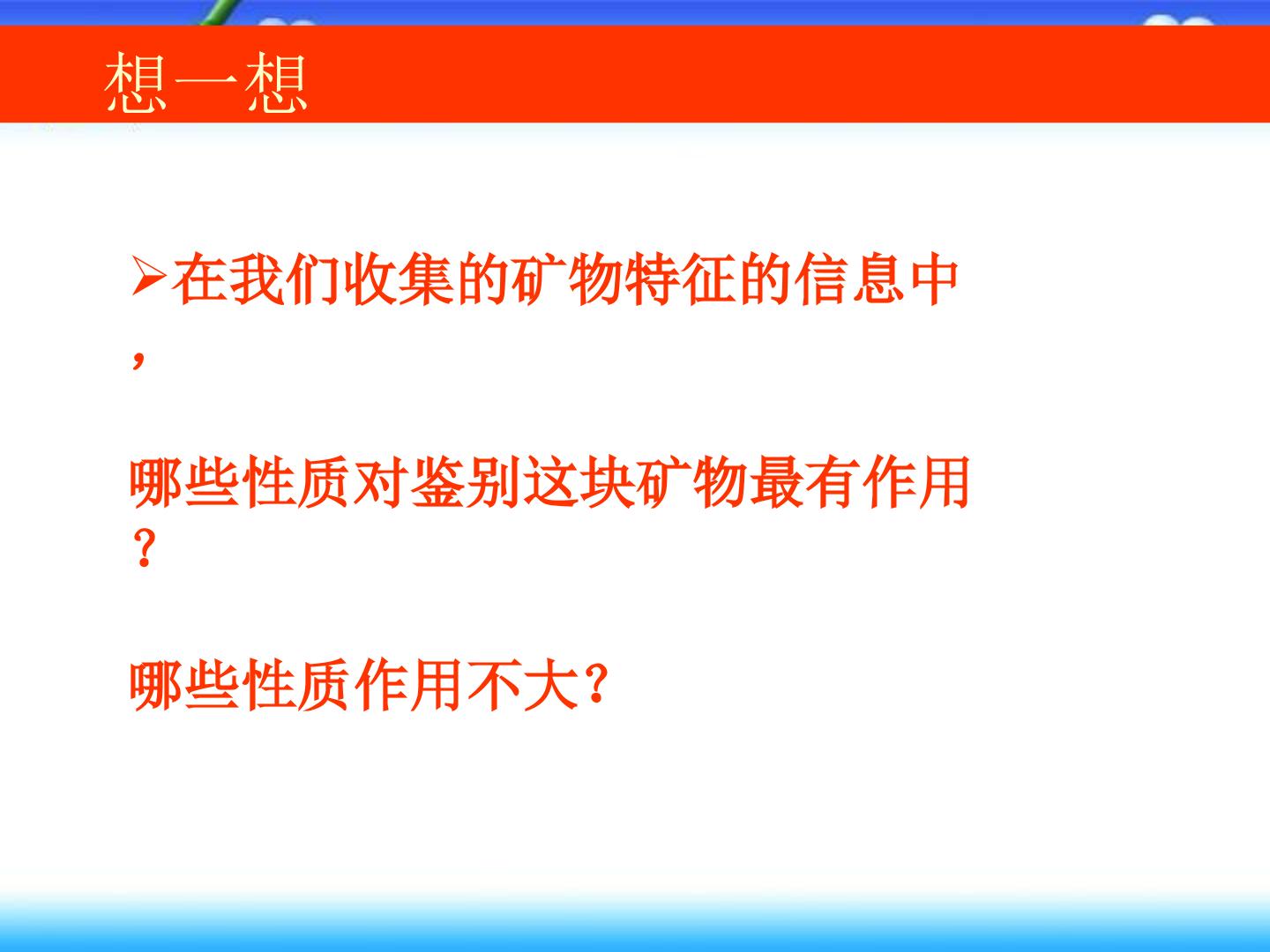 想一想

➢在我们收集的矿物特征的信息中，

哪些性质对鉴别这块矿物最有作用？

哪些性质作用不大？